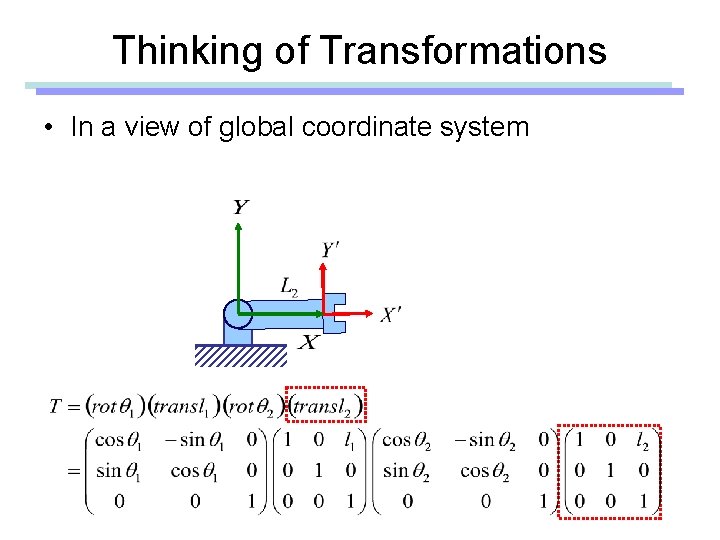 Thinking of Transformations

• In a view of global coordinate system

$Y$

$Y'$

$L_2$

$X'$

$X$

$T = (rot\,\theta_1)(transl_1)(rot\,\theta_2)(transl_2)$

$= \begin{pmatrix} \cos\theta_1 & -\sin\theta_1 & 0 \\ \sin\theta_1 & \cos\theta_1 & 0 \\ 0 & 0 & 1 \end{pmatrix} \begin{pmatrix} 1 & 0 & l_1 \\ 0 & 1 & 0 \\ 0 & 0 & 1 \end{pmatrix} \begin{pmatrix} \cos\theta_2 & -\sin\theta_2 & 0 \\ \sin\theta_2 & \cos\theta_2 & 0 \\ 0 & 0 & 1 \end{pmatrix} \begin{pmatrix} 1 & 0 & l_2 \\ 0 & 1 & 0 \\ 0 & 0 & 1 \end{pmatrix}$